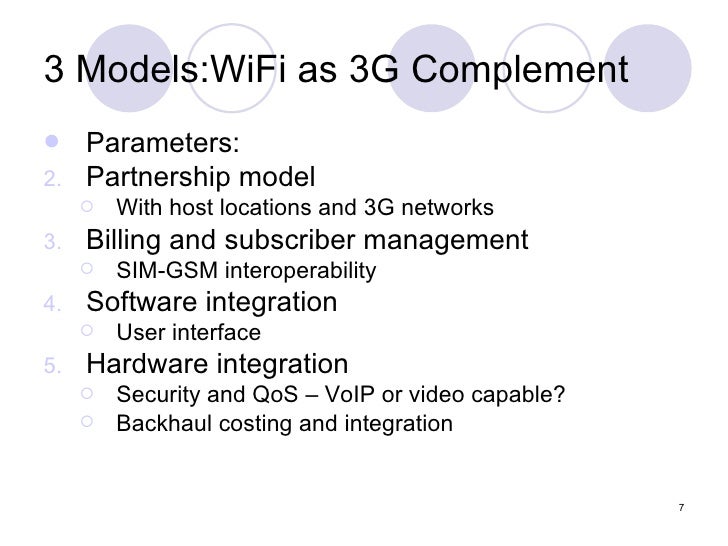 3 Models:WiFi as 3G Complement

- Parameters:
2. Partnership model
   - With host locations and 3G networks
3. Billing and subscriber management
   - SIM-GSM interoperability
4. Software integration
   - User interface
5. Hardware integration
   - Security and QoS – VoIP or video capable?
   - Backhaul costing and integration

7